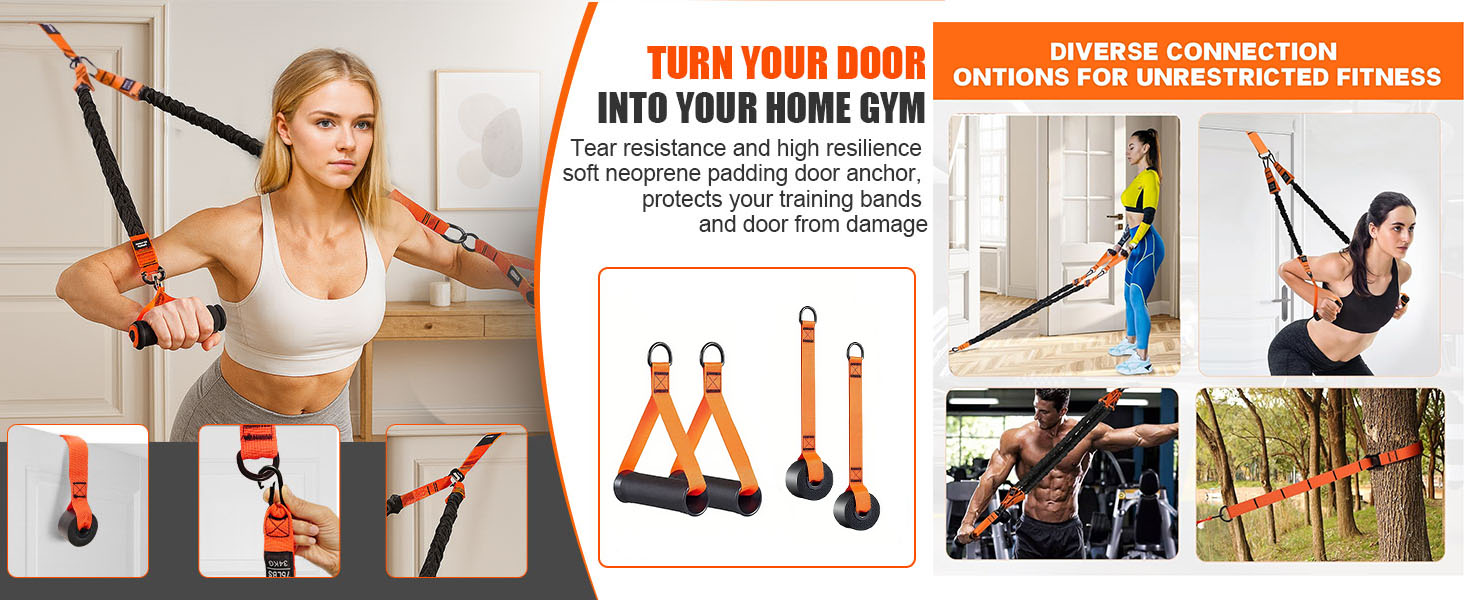 TURN YOUR DOOR
INTO YOUR HOME GYM

Tear resistance and high resilience soft neoprene padding door anchor, protects your training bands and door from damage

DIVERSE CONNECTION
ONTIONS FOR UNRESTRICTED FITNESS

75LBS
34KG